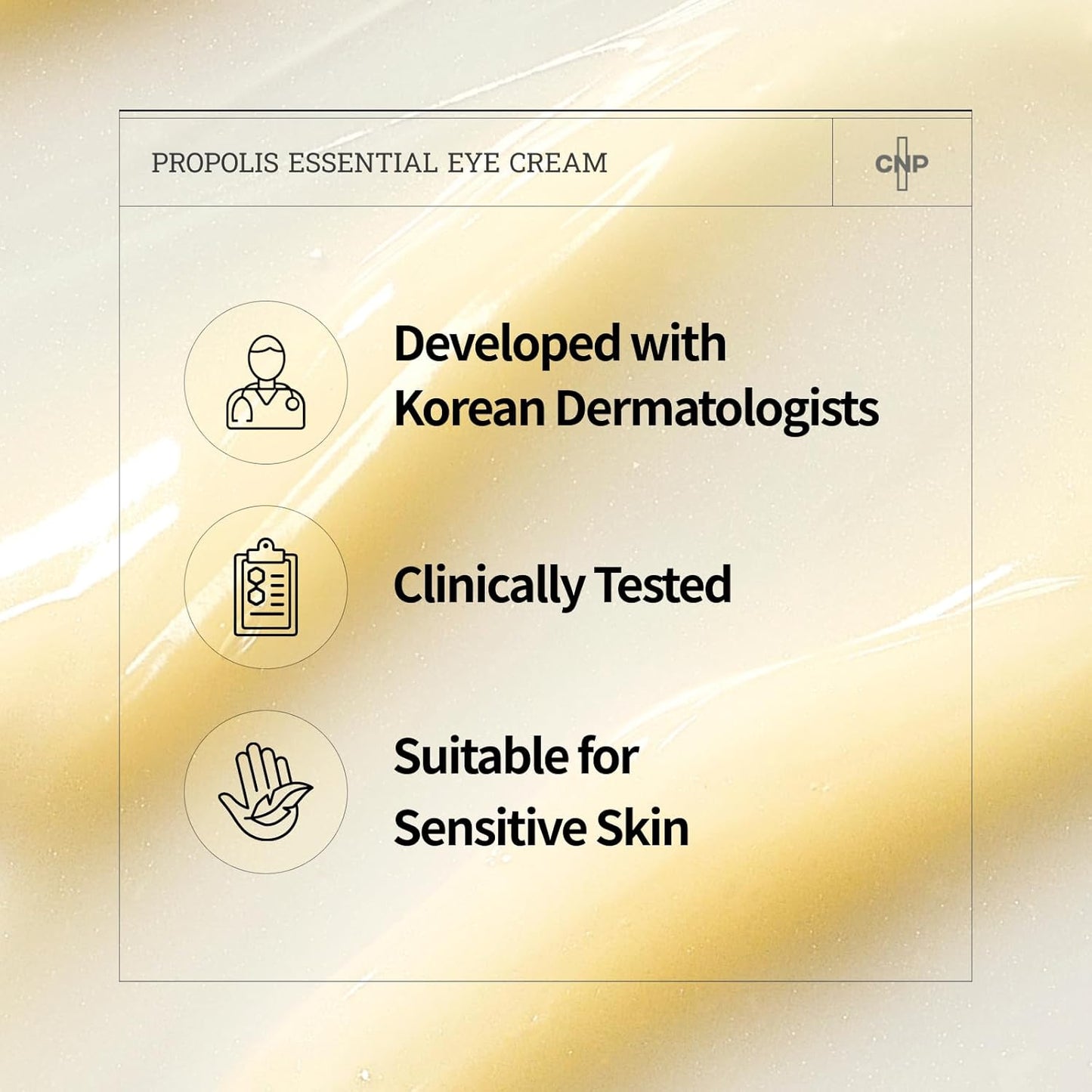 PROPOLIS ESSENTIAL EYE CREAM

CNP

Developed with Korean Dermatologists

Clinically Tested

Suitable for Sensitive Skin